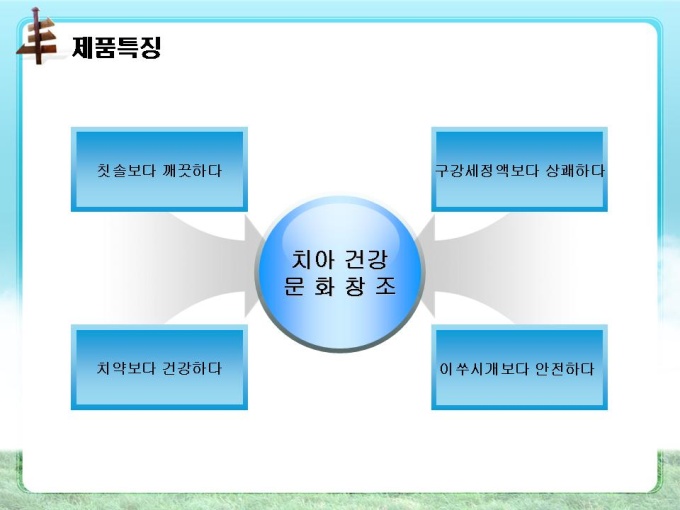 제품특징

칫솔보다 깨끗하다

구강세정액보다 상쾌하다

치아 건강
문 화 창 조

치약보다 건강하다

이쑤시개보다 안전하다